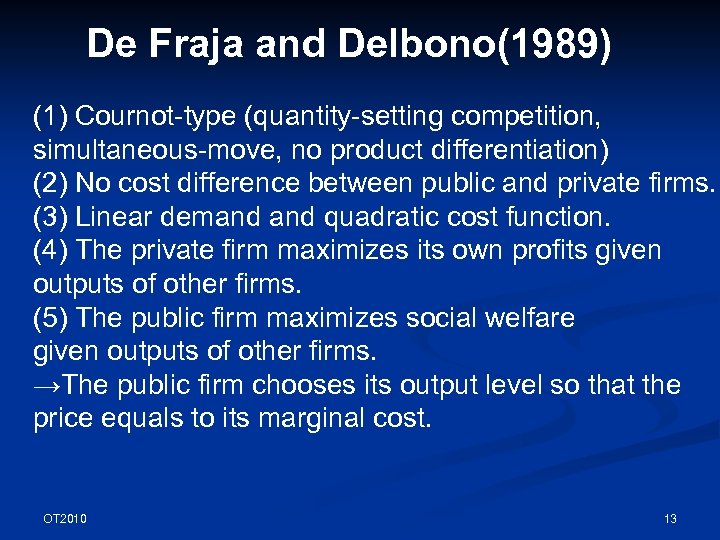 De Fraja and Delbono(1989)

(1) Cournot-type (quantity-setting competition, simultaneous-move, no product differentiation)
(2) No cost difference between public and private firms.
(3) Linear demand and quadratic cost function.
(4) The private firm maximizes its own profits given outputs of other firms.
(5) The public firm maximizes social welfare given outputs of other firms.
→The public firm chooses its output level so that the price equals to its marginal cost.

OT2010

13